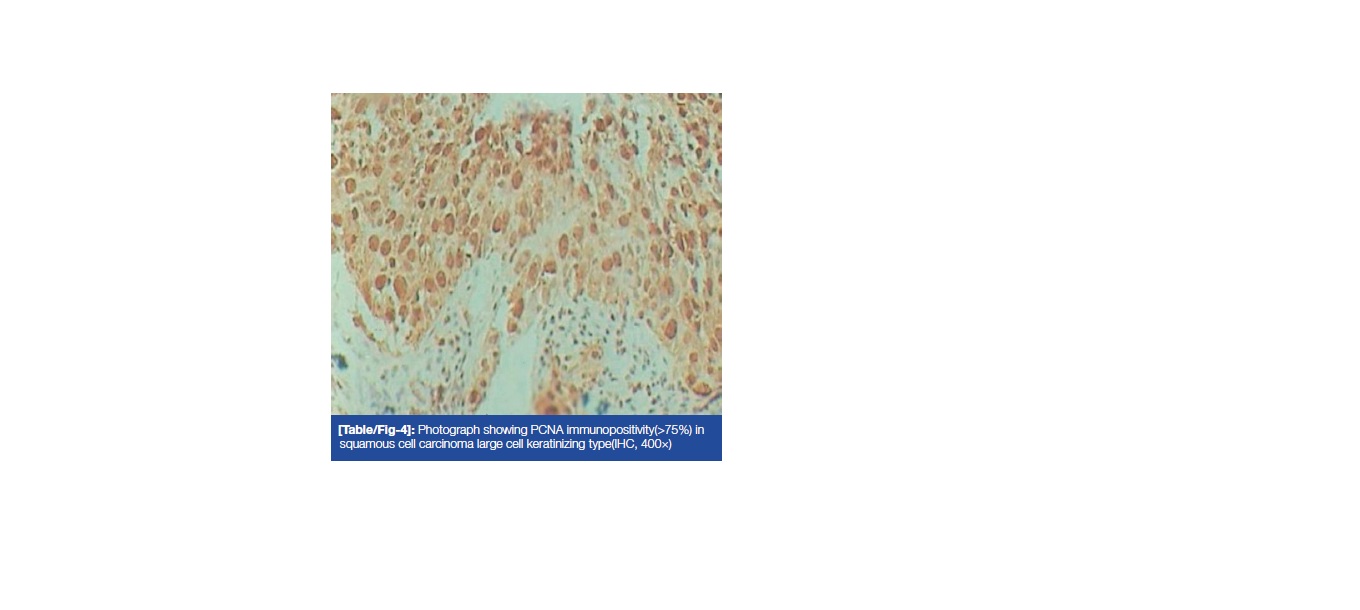 [Table/Fig-4]: Photograph showing PCNA immunopositivity(>75%) in squamous cell carcinoma large cell keratinizing type(IHC, 400×)